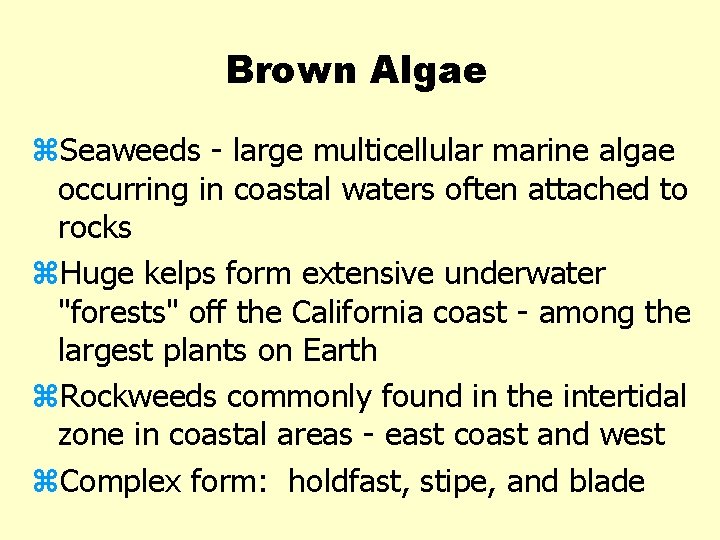 Brown Algae

⌘Seaweeds - large multicellular marine algae occurring in coastal waters often attached to rocks

⌘Huge kelps form extensive underwater "forests" off the California coast - among the largest plants on Earth

⌘Rockweeds commonly found in the intertidal zone in coastal areas - east coast and west

⌘Complex form: holdfast, stipe, and blade